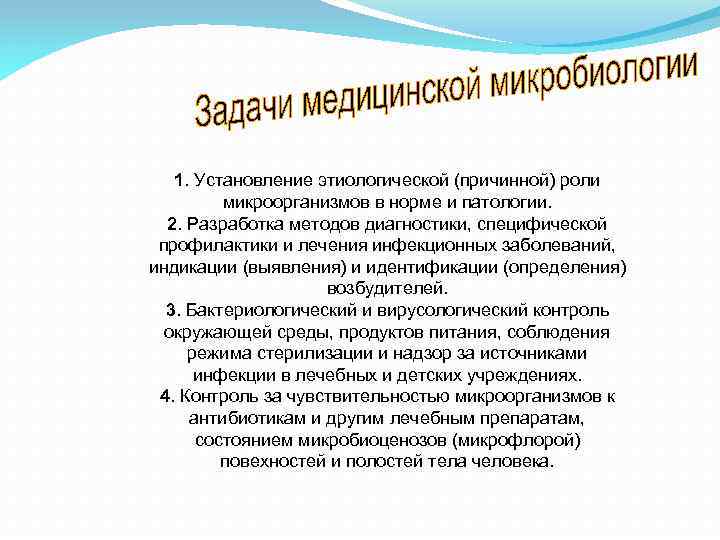 Задачи медицинской микробиологии

1. Установление этиологической (причинной) роли микроорганизмов в норме и патологии.
2. Разработка методов диагностики, специфической профилактики и лечения инфекционных заболеваний, индикации (выявления) и идентификации (определения) возбудителей.
3. Бактериологический и вирусологический контроль окружающей среды, продуктов питания, соблюдения режима стерилизации и надзор за источниками инфекции в лечебных и детских учреждениях.
4. Контроль за чувствительностью микроорганизмов к антибиотикам и другим лечебным препаратам, состоянием микробиоценозов (микрофлорой) повехностей и полостей тела человека.